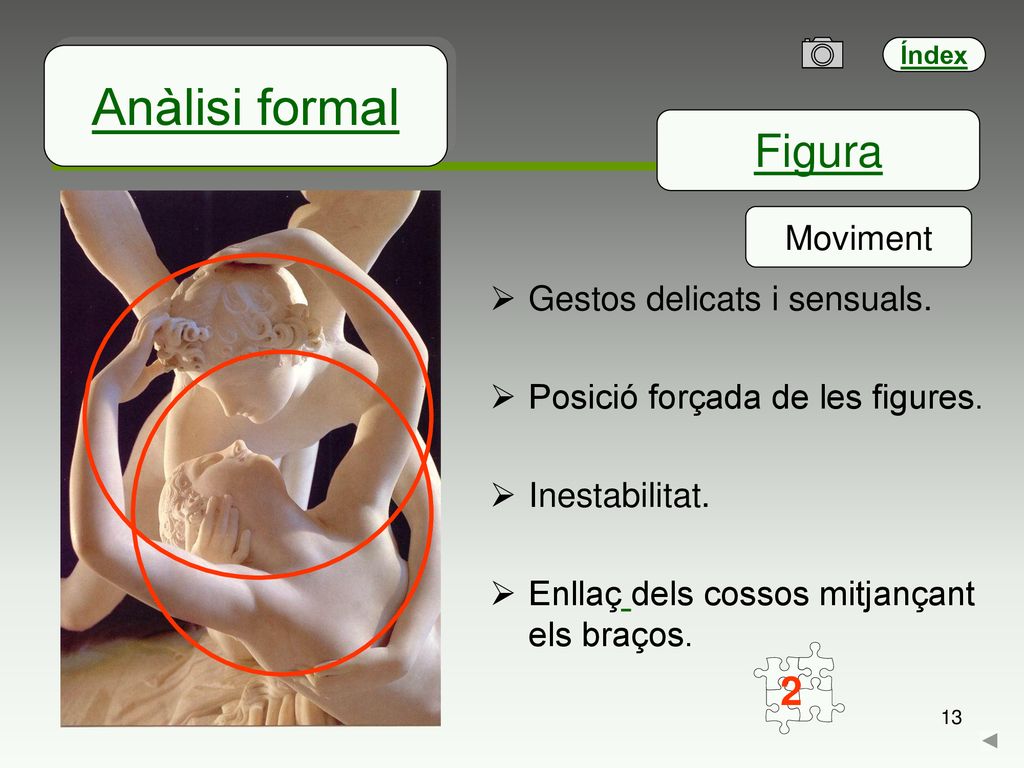 Índex

Anàlisi formal

Figura

Moviment

➢ Gestos delicats i sensuals.

➢ Posició forçada de les figures.

➢ Inestabilitat.

➢ Enllaç dels cossos mitjançant els braços.

2

13